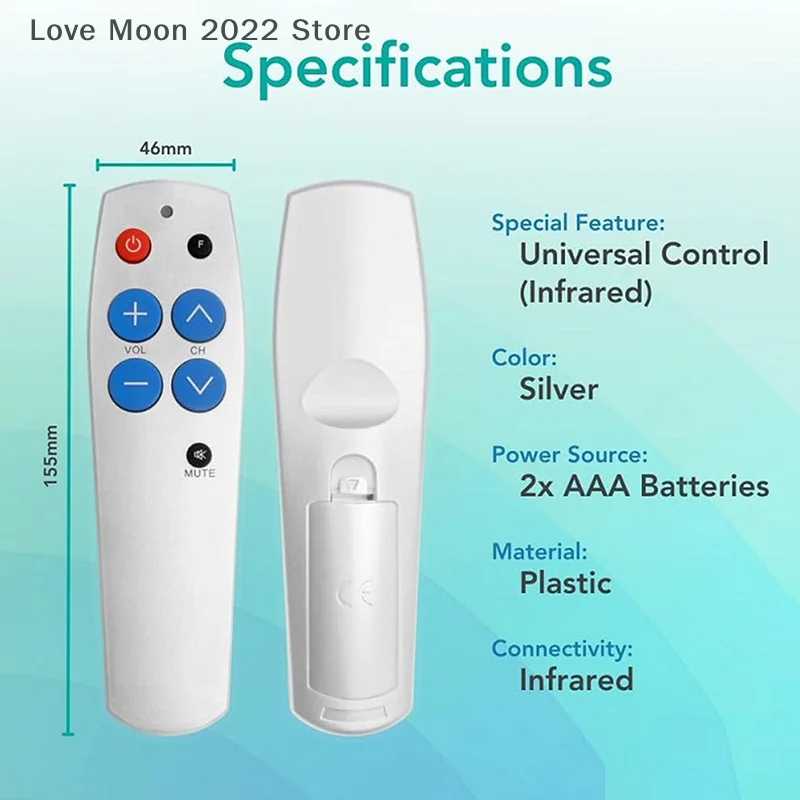 Love Moon 2022 Store

Specifications

46mm

155mm

F

VOL

CH

MUTE

CE

Special Feature:
Universal Control (Infrared)

Color:
Silver

Power Source:
2x AAA Batteries

Material:
Plastic

Connectivity:
Infrared